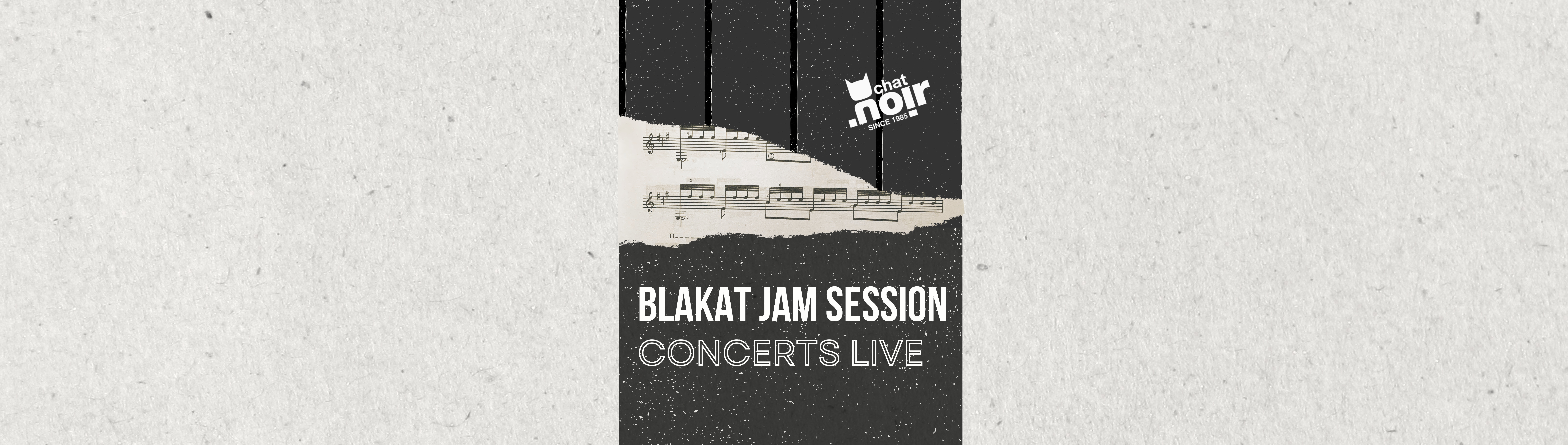 chat
.noir
SINCE 1985

BLAKAT JAM SESSION
CONCERTS LIVE